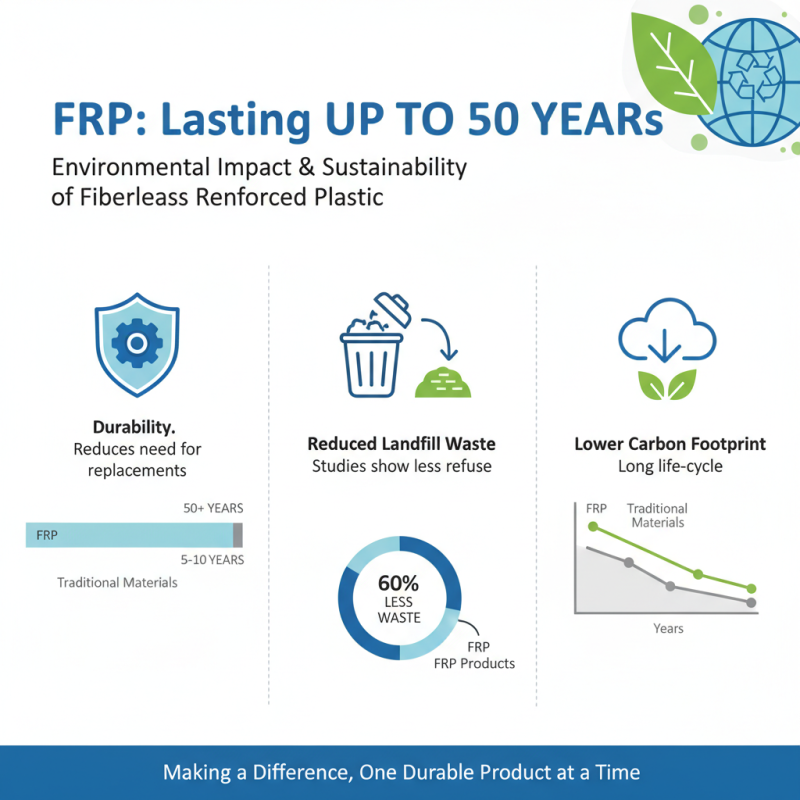 FRP: Lasting UP TO 50 YEARs

Environmental Impact & Sustainability of Fiberleass Renforced Plastic

Durability.
Reduces need for replacements

50+ YEARS
FRP
5-10 YEARS
Traditional Materials

Reduced Landfill Waste
Studies show less refuse

60%
LESS
WASTE

FRP
FRP Products

Lower Carbon Footprint
Long life-cycle

FRP
Traditional Materials

Years

Making a Difference, One Durable Product at a Time